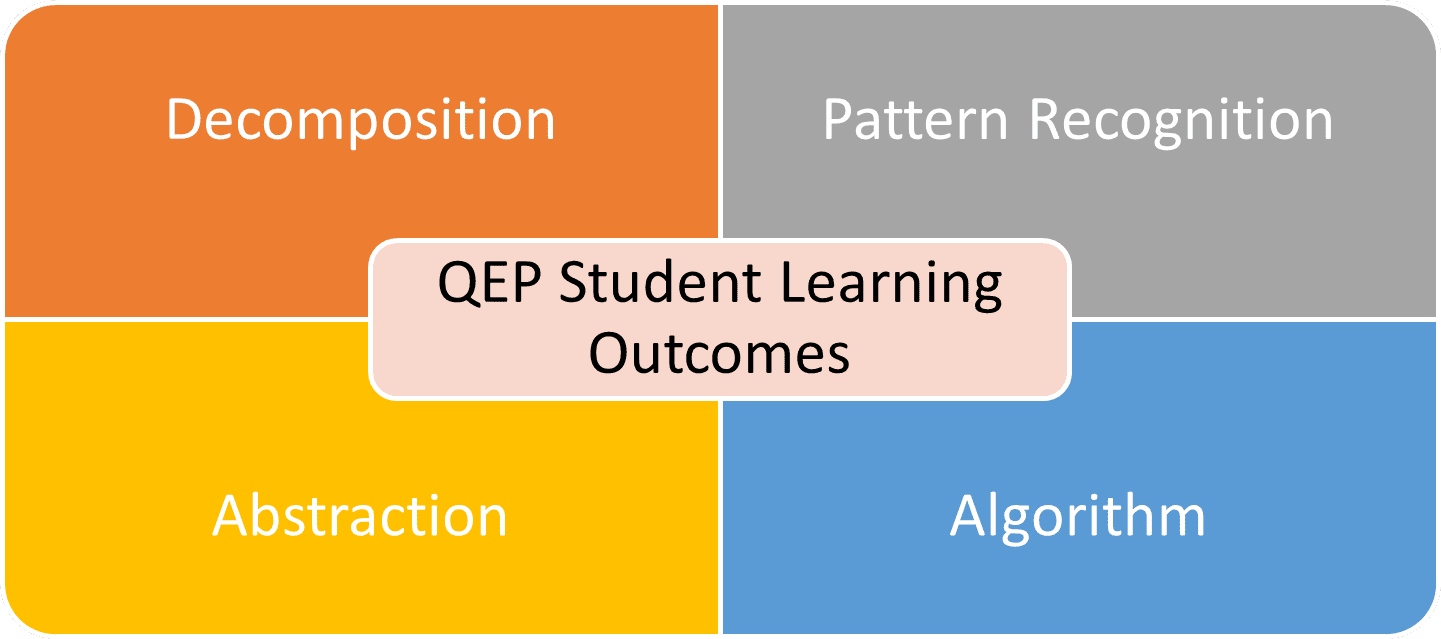 Decomposition

Pattern Recognition

QEP Student Learning Outcomes

Abstraction

Algorithm